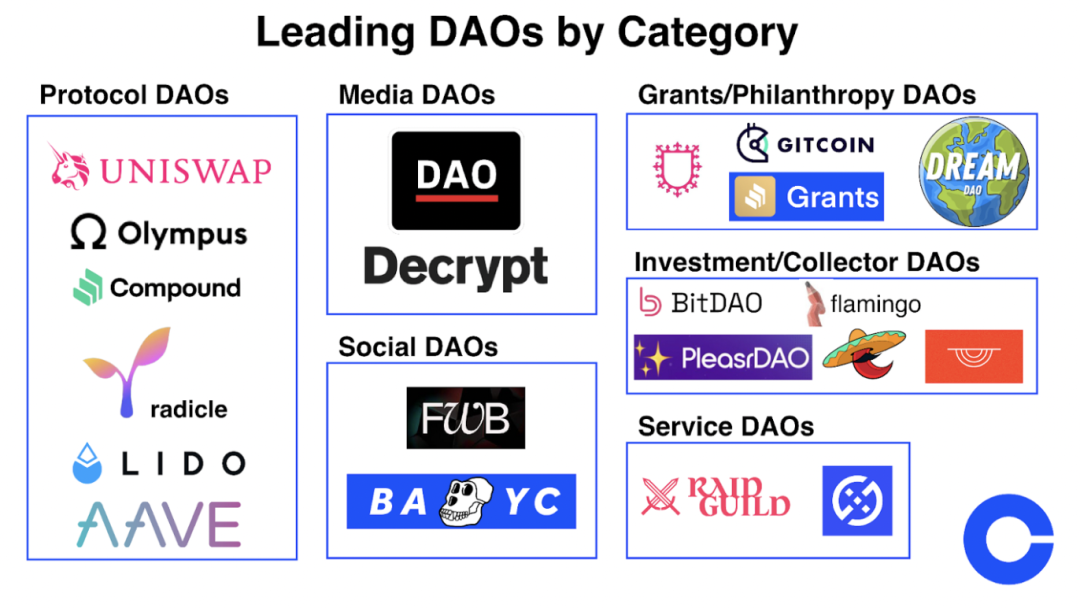 Leading DAOs by Category

Protocol DAOs

UNISWAP

Olympus

Compound

radicle

LIDO

AAVE

Media DAOs

DAO

Decrypt

Social DAOs

FWB

BA YC

Grants/Philanthropy DAOs

GITCOIN

Grants

DREAM DAO

Investment/Collector DAOs

BitDAO

flamingo

PleasrDAO

Service DAOs

RAID GUILD